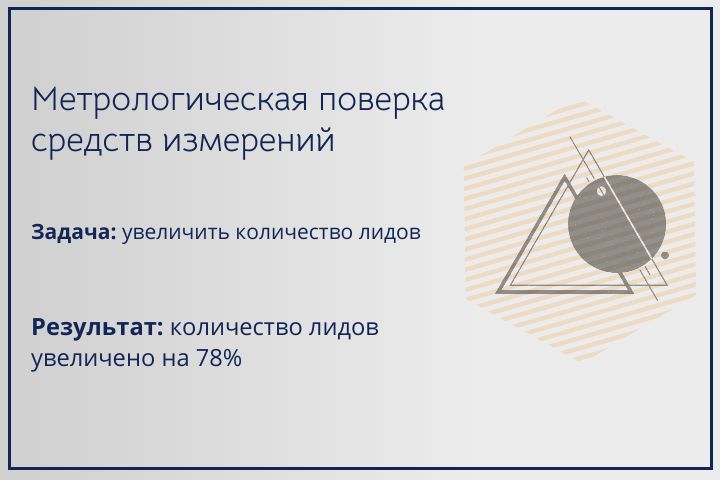 Метрологическая поверка средств измерений

Задача: увеличить количество лидов

Результат: количество лидов увеличено на 78%